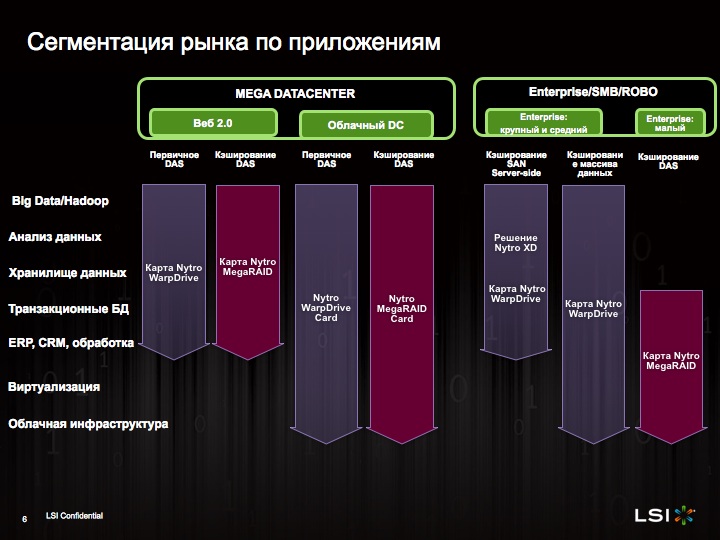 Сегментация рынка по приложениям

MEGA DATACENTER

Веб 2.0

Облачный DC

Enterprise/SMB/ROBO

Enterprise: крупный и средний

Enterprise: малый

Первичное DAS

Кэширование DAS

Первичное DAS

Кэширование DAS

Кэширование SAN Server-side

Кэширование массива данных

Кэширование DAS

Big Data/Hadoop

Анализ данных

Хранилище данных

Транзакционные БД

ERP, CRM, обработка

Виртуализация

Облачная инфраструктура

Карта Nytro WarpDrive

Карта Nytro MegaRAID

Nytro WarpDrive Card

Nytro MegaRAID Card

Решение Nytro XD

Карта Nytro WarpDrive

Карта Nytro WarpDrive

Карта Nytro MegaRAID

6 LSI Confidential

LSI